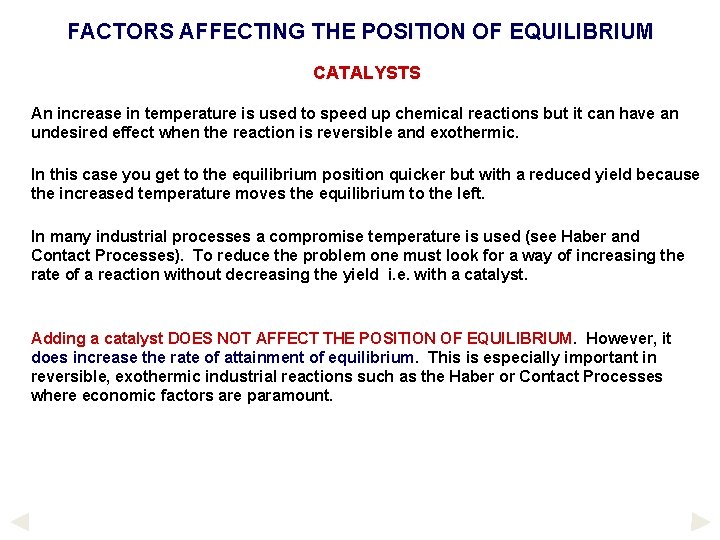 FACTORS AFFECTING THE POSITION OF EQUILIBRIUM

CATALYSTS

An increase in temperature is used to speed up chemical reactions but it can have an undesired effect when the reaction is reversible and exothermic.

In this case you get to the equilibrium position quicker but with a reduced yield because the increased temperature moves the equilibrium to the left.

In many industrial processes a compromise temperature is used (see Haber and Contact Processes). To reduce the problem one must look for a way of increasing the rate of a reaction without decreasing the yield i.e. with a catalyst.

Adding a catalyst DOES NOT AFFECT THE POSITION OF EQUILIBRIUM. However, it does increase the rate of attainment of equilibrium. This is especially important in reversible, exothermic industrial reactions such as the Haber or Contact Processes where economic factors are paramount.